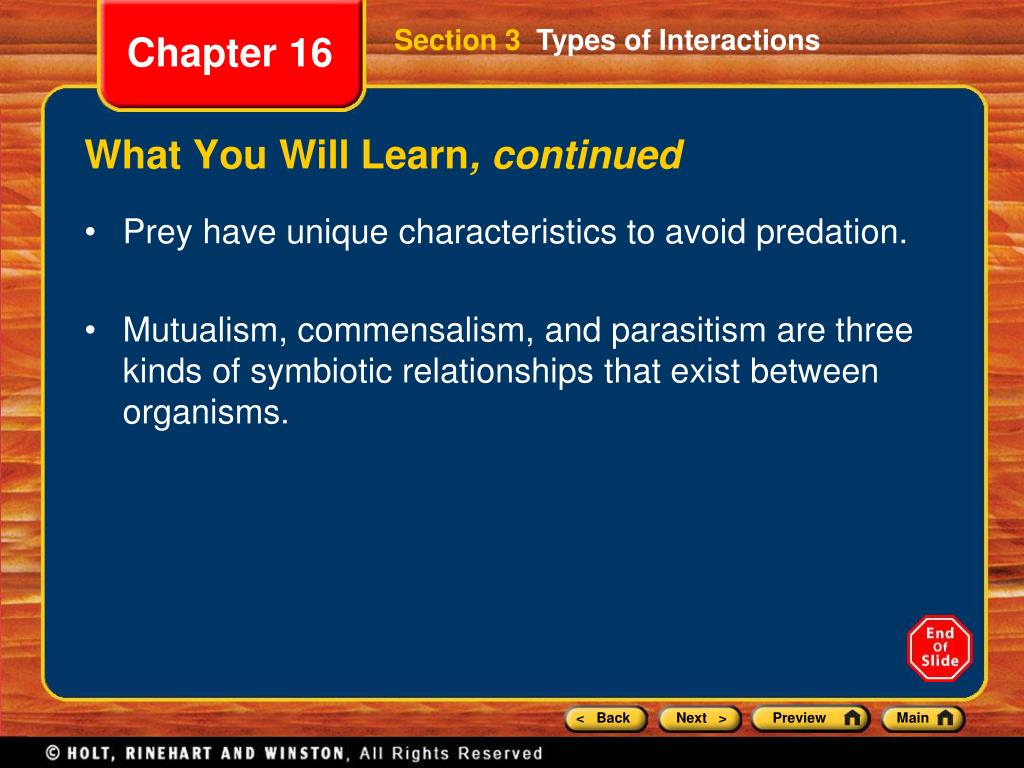 Chapter 16

Section 3 Types of Interactions

What You Will Learn, continued

• Prey have unique characteristics to avoid predation.

• Mutualism, commensalism, and parasitism are three kinds of symbiotic relationships that exist between organisms.

End Of Slide

< Back Next > Preview Main

© HOLT, RINEHART AND WINSTON, All Rights Reserved